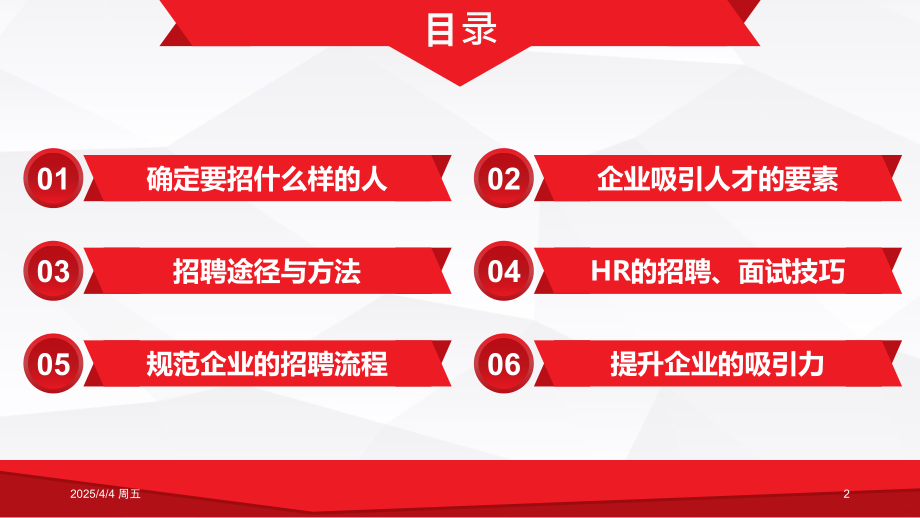 目录

01 确定要招什么样的人

02 企业吸引人才的要素

03 招聘途径与方法

04 HR的招聘、面试技巧

05 规范企业的招聘流程

06 提升企业的吸引力

2025/4/4 周五

2